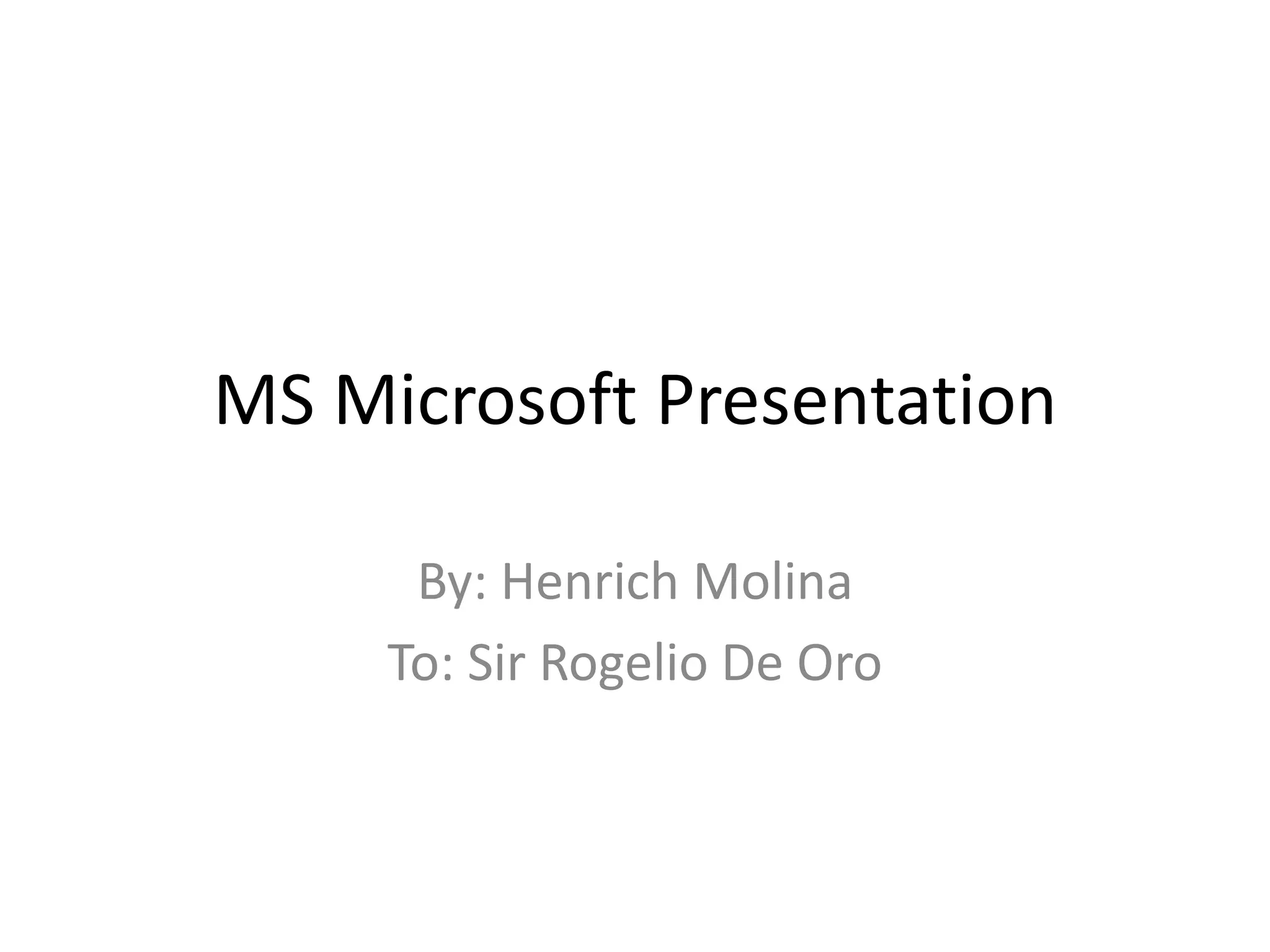 MS Microsoft Presentation

By: Henrich Molina
To: Sir Rogelio De Oro